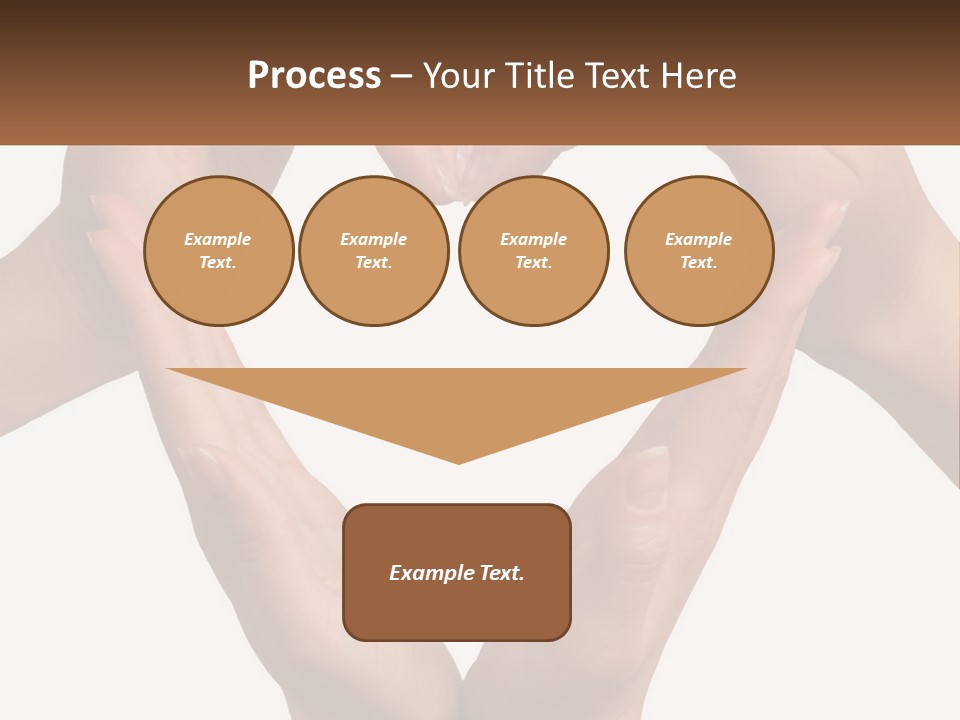 Process – Your Title Text Here

Example Text.

Example Text.

Example Text.

Example Text.

Example Text.